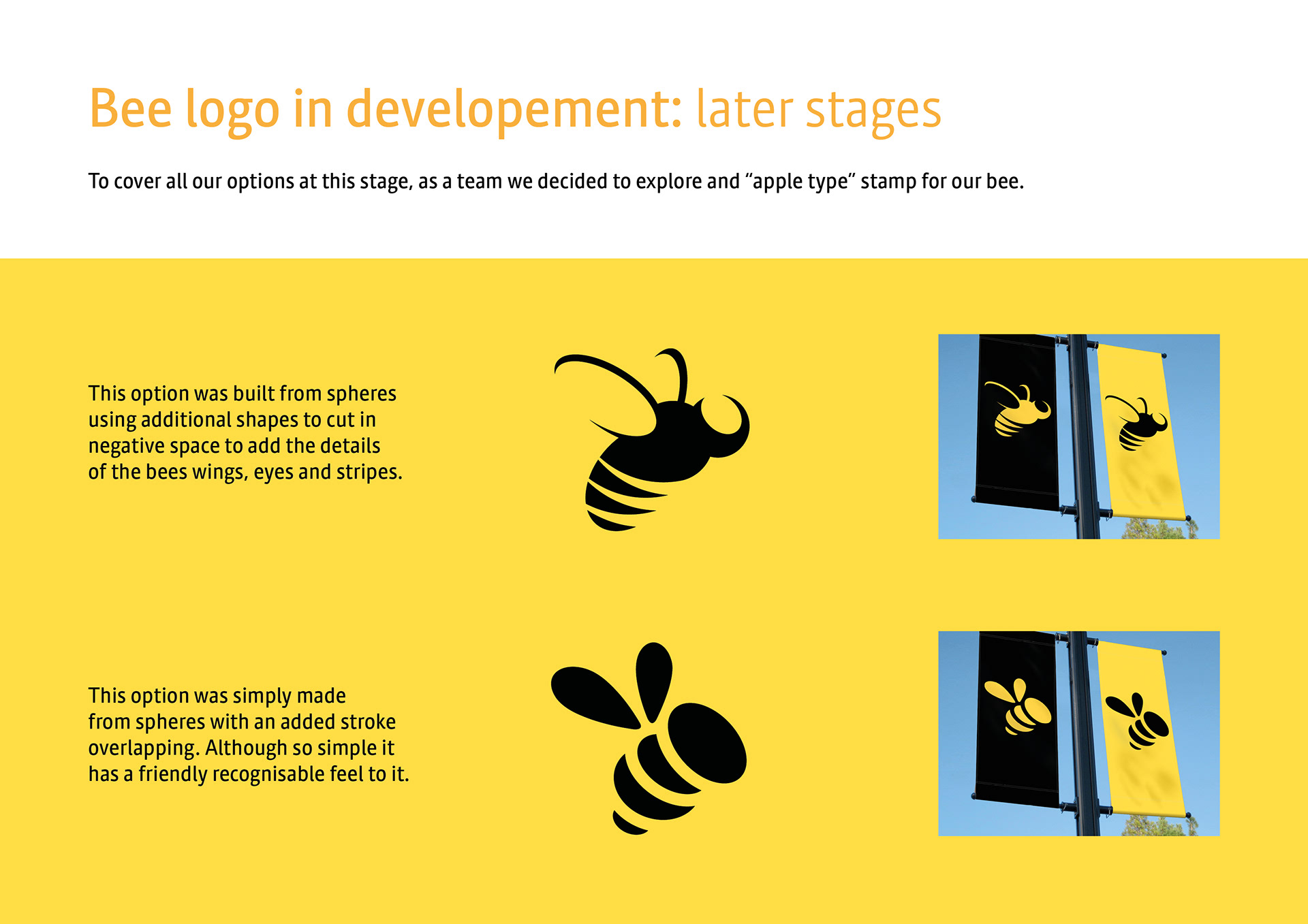 Bee logo in developement: later stages

To cover all our options at this stage, as a team we decided to explore and “apple type” stamp for our bee.

This option was built from spheres using additional shapes to cut in negative space to add the details of the bees wings, eyes and stripes.

This option was simply made from spheres with an added stroke overlapping. Although so simple it has a friendly recognisable feel to it.